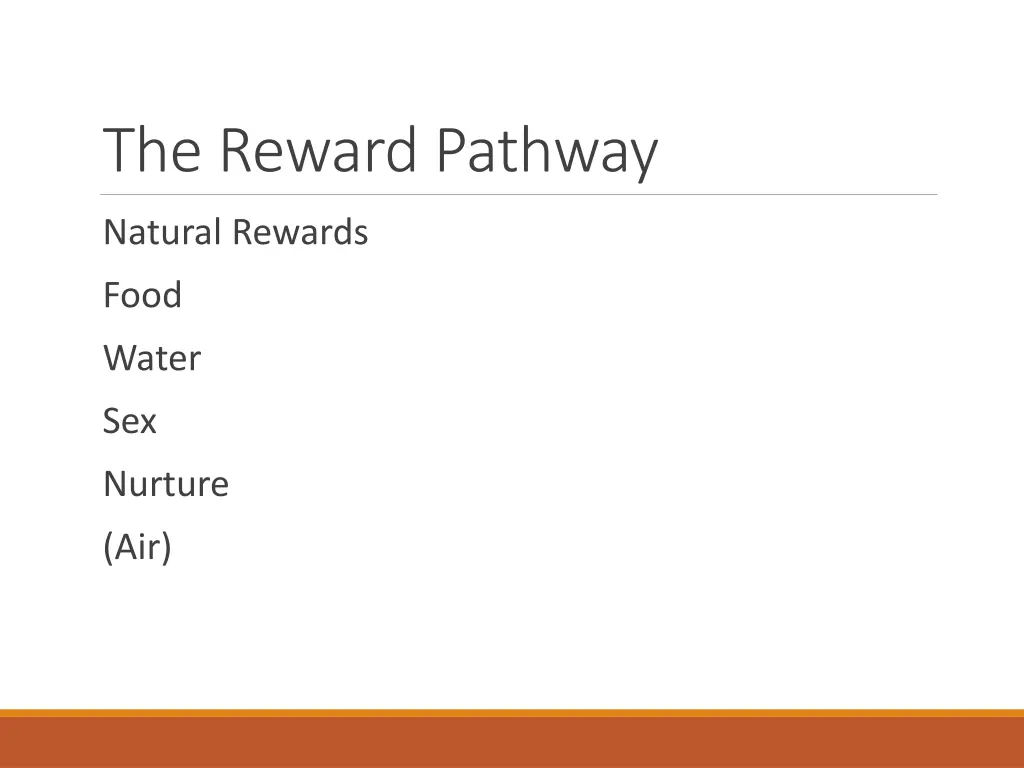 The Reward Pathway

Natural Rewards

Food

Water

Sex

Nurture

(Air)